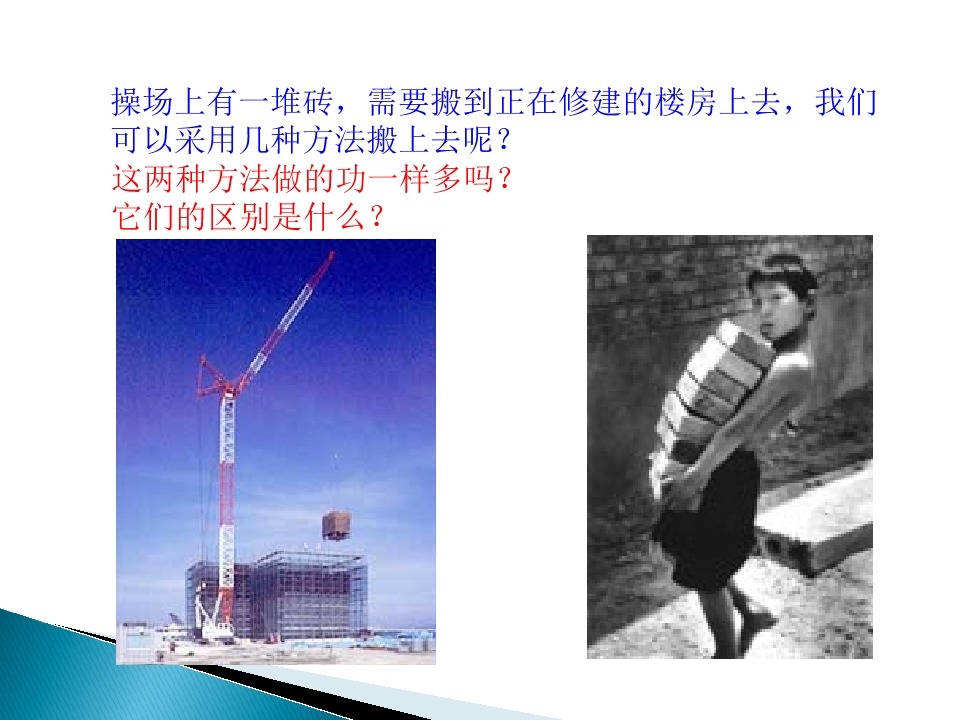 操场上有一堆砖，需要搬到正在修建的楼房上去，我们可以采用几种方法搬上去呢？
这两种方法做的功一样多吗？
它们的区别是什么？